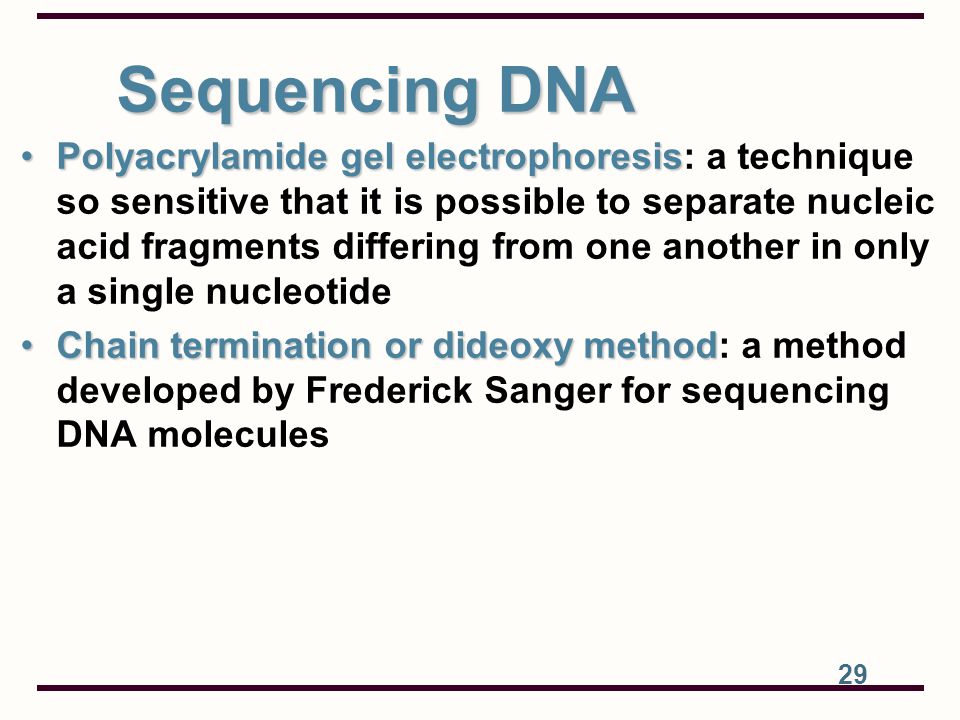 Sequencing DNA

• Polyacrylamide gel electrophoresis: a technique so sensitive that it is possible to separate nucleic acid fragments differing from one another in only a single nucleotide

• Chain termination or dideoxy method: a method developed by Frederick Sanger for sequencing DNA molecules

29